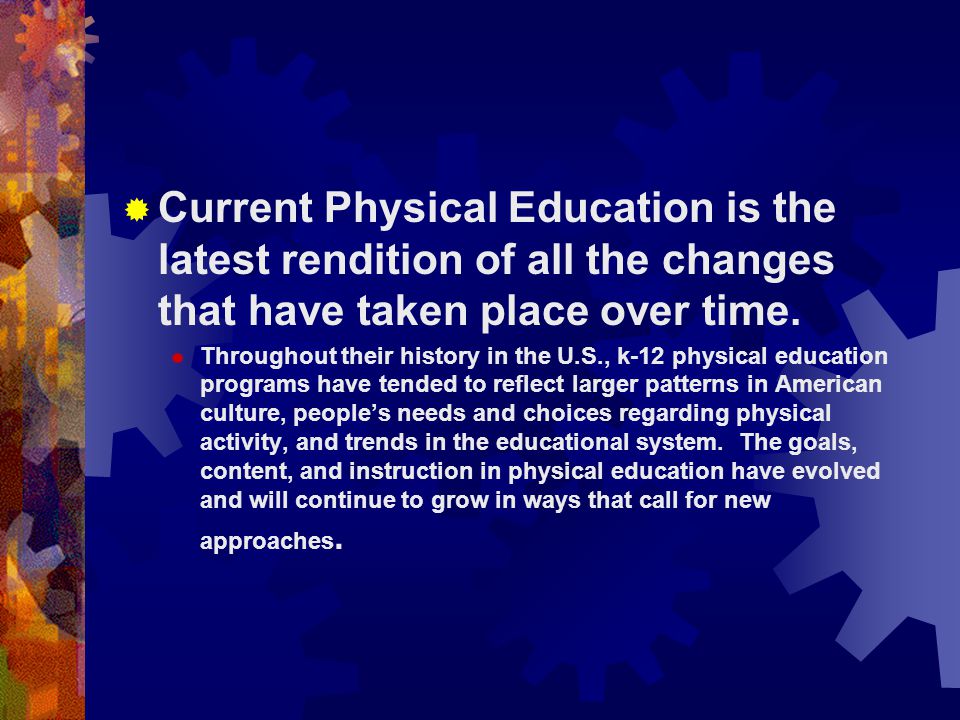 Current Physical Education is the latest rendition of all the changes that have taken place over time.

Throughout their history in the U.S., k-12 physical education programs have tended to reflect larger patterns in American culture, people's needs and choices regarding physical activity, and trends in the educational system. The goals, content, and instruction in physical education have evolved and will continue to grow in ways that call for new approaches.